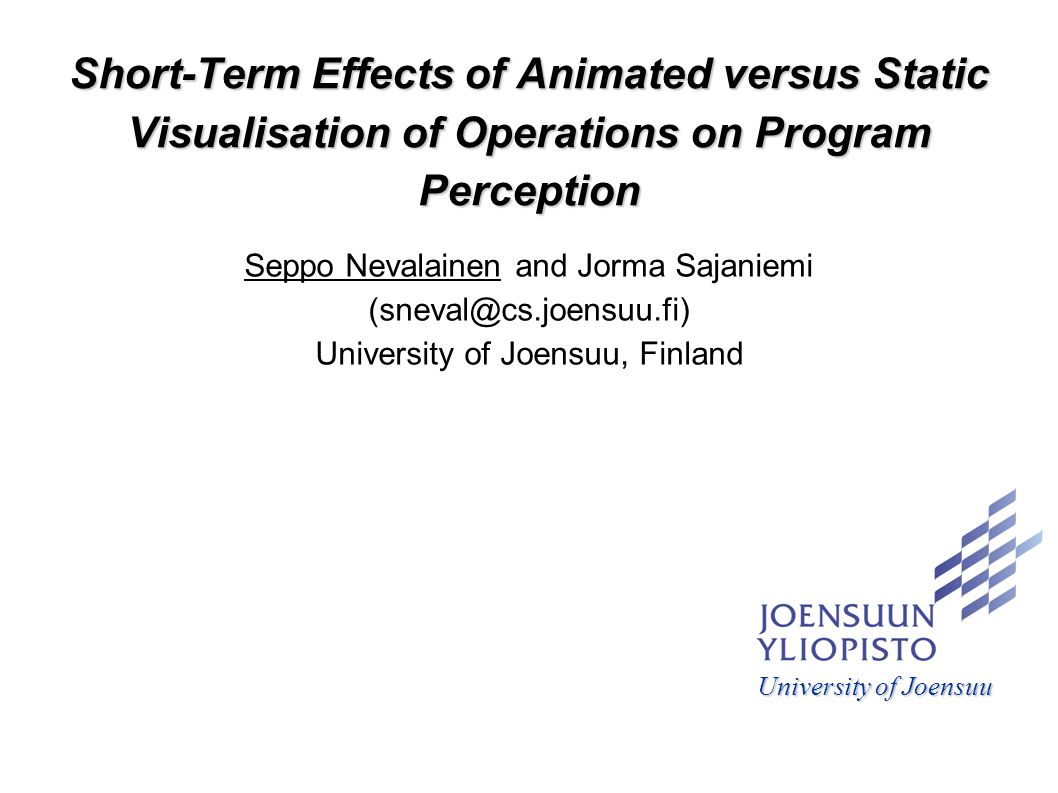 Short-Term Effects of Animated versus Static Visualisation of Operations on Program Perception

Seppo Nevalainen and Jorma Sajaniemi
(sneval@cs.joensuu.fi)
University of Joensuu, Finland

JOENSUUN
YLIOPISTO
University of Joensuu